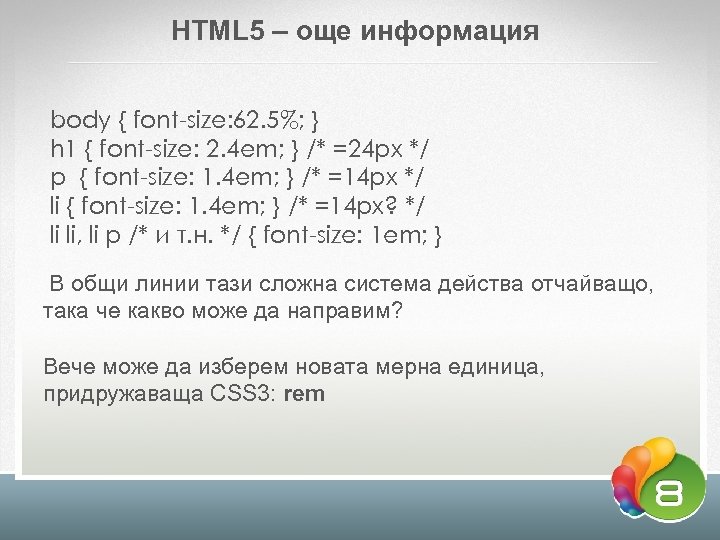 HTML5 – още информация

body { font-size:62.5%; }
h1 { font-size: 2.4em; } /* =24px */
p { font-size: 1.4em; } /* =14px */
li { font-size: 1.4em; } /* =14px? */
li li, li p /* и т.н. */ { font-size: 1em; }

В общи линии тази сложна система действа отчайващо, така че какво може да направим?

Вече може да изберем новата мерна единица, придружаваща CSS3: rem

8